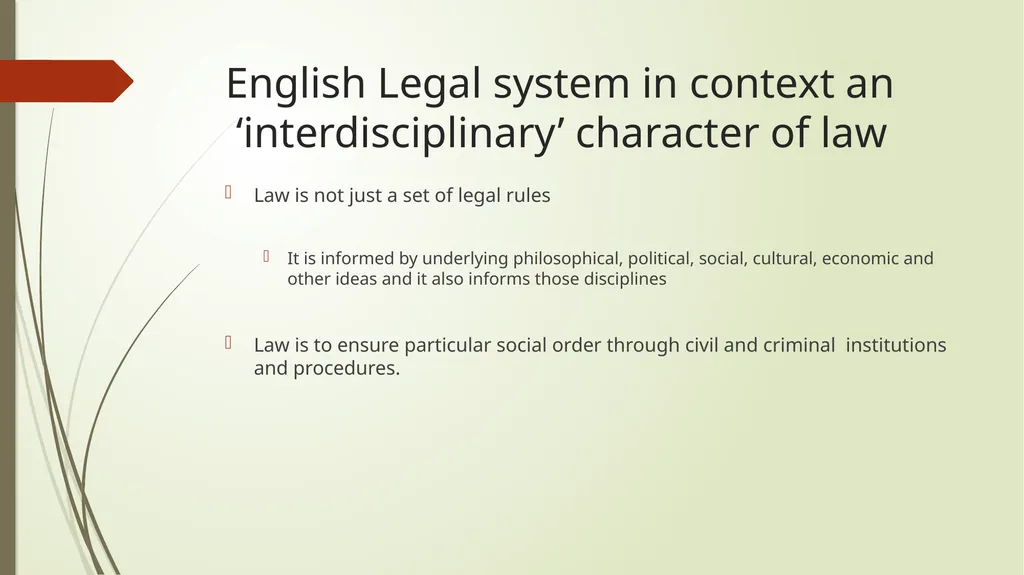 English Legal system in context an ‘interdisciplinary’ character of law

Law is not just a set of legal rules

It is informed by underlying philosophical, political, social, cultural, economic and other ideas and it also informs those disciplines

Law is to ensure particular social order through civil and criminal institutions and procedures.